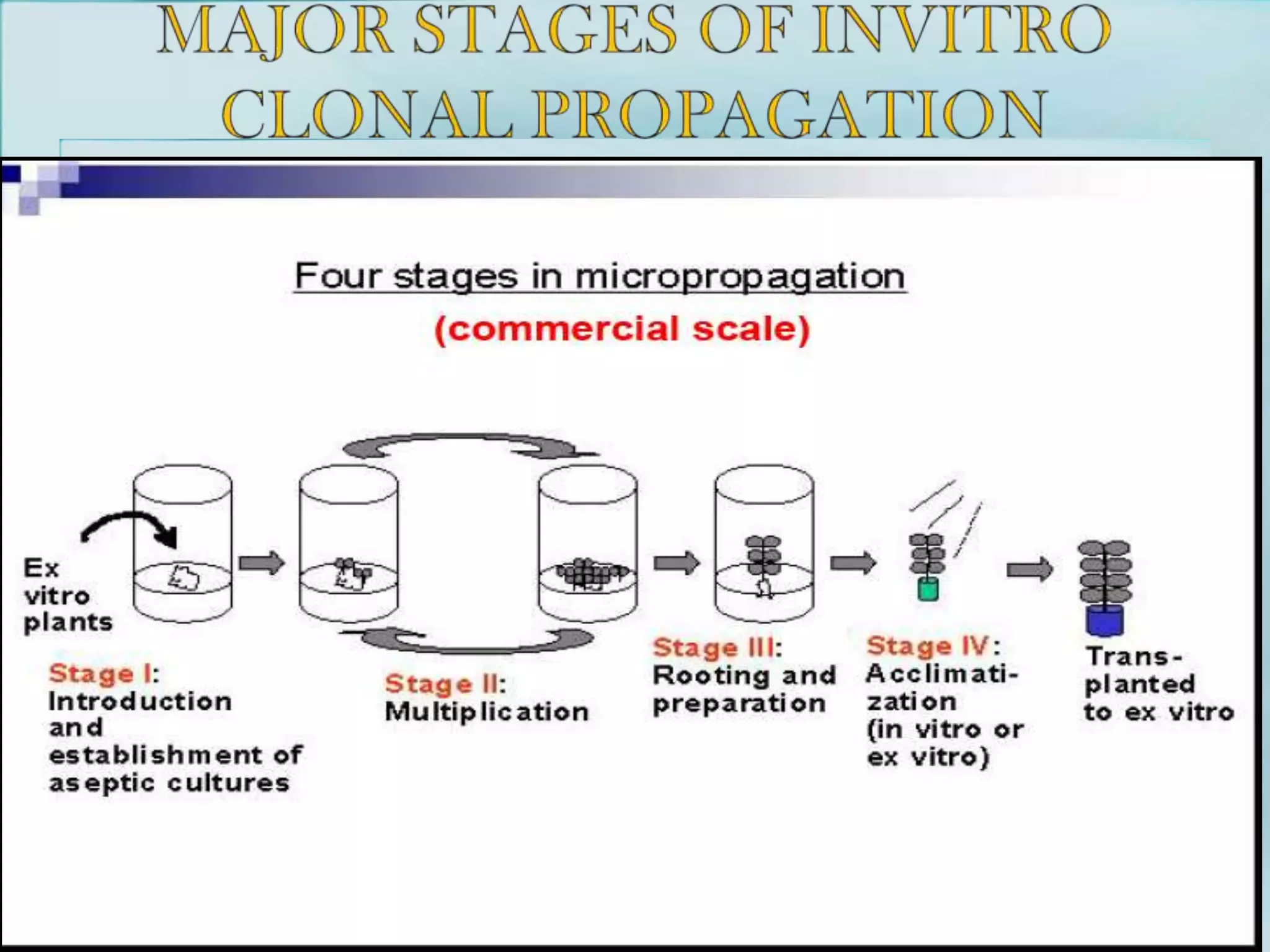 MAJOR STAGES OF INVITRO CLONAL PROPAGATION

Four stages in micropropagation

(commercial scale)

Ex vitro plants

Stage I: Introduction and establishment of aseptic cultures

Stage II: Multiplication

Stage III: Rooting and preparation

Stage IV: Acclimatization (in vitro or ex vitro)

Transplanted to ex vitro